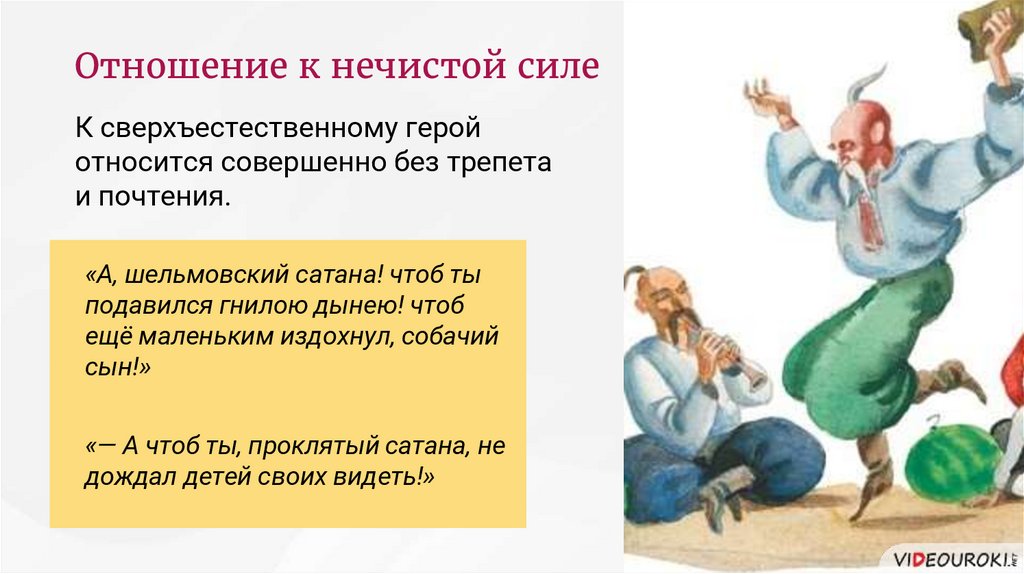 Отношение к нечистой силе

К сверхъестественному герой относится совершенно без трепета и почтения.

«А, шельмовский сатана! чтоб ты подавился гнилою дынею! чтоб ещё маленьким издохнул, собачий сын!»

«— А чтоб ты, проклятый сатана, не дождал детей своих видеть!»

VIDEOUROKI.NET